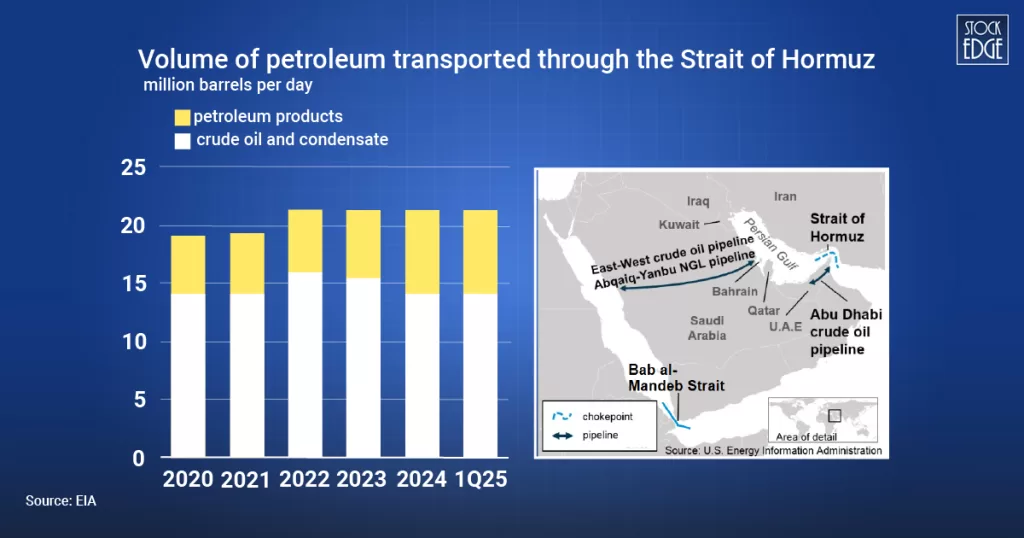 STOCK EDGE

Volume of petroleum transported through the Strait of Hormuz
million barrels per day

petroleum products
crude oil and condensate

25
20
15
10
5
0

2020 2021 2022 2023 2024 1Q25

Iraq
Iran
Kuwait
Persian Gulf
Strait of Hormuz
East-West crude oil pipeline
Abqaiq-Yanbu NGL pipeline
Bahrain
Qatar
U.A.E
Saudi Arabia
Abu Dhabi crude oil pipeline
Bab al-Mandeb Strait
chokepoint
pipeline
Area of detail
Source: U.S. Energy Information Administration

Source: EIA